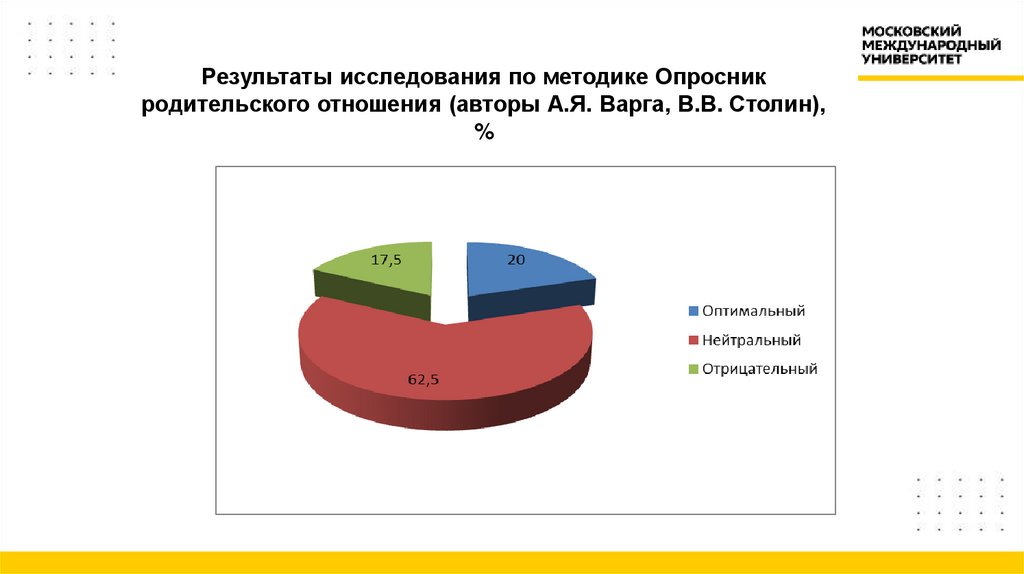 МОСКОВСКИЙ МЕЖДУНАРОДНЫЙ УНИВЕРСИТЕТ

Результаты исследования по методике Опросник родительского отношения (авторы А.Я. Варга, В.В. Столин), %

17,5

20

62,5

Оптимальный
Нейтральный
Отрицательный